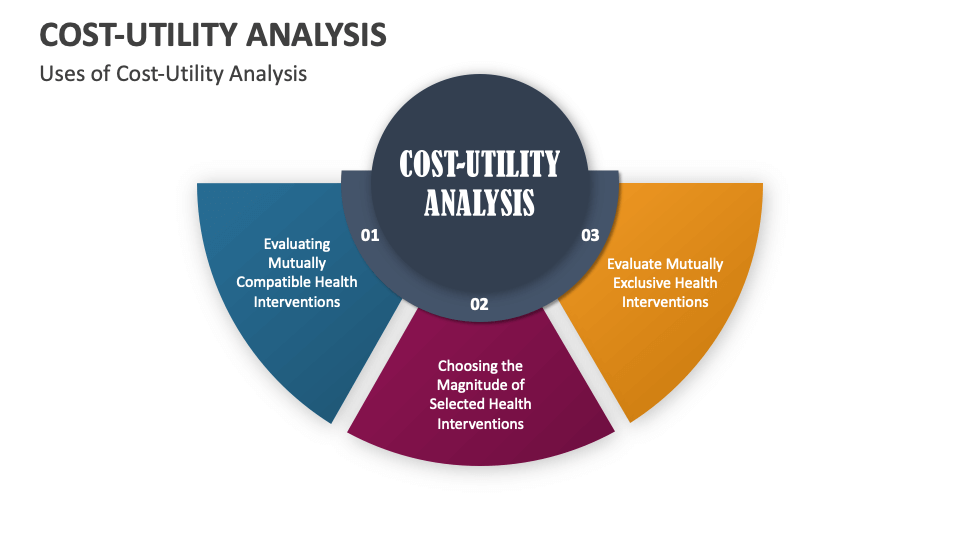 COST-UTILITY ANALYSIS

Uses of Cost-Utility Analysis

COST-UTILITY ANALYSIS

01

Evaluating Mutually Compatible Health Interventions

02

Choosing the Magnitude of Selected Health Interventions

03

Evaluate Mutually Exclusive Health Interventions